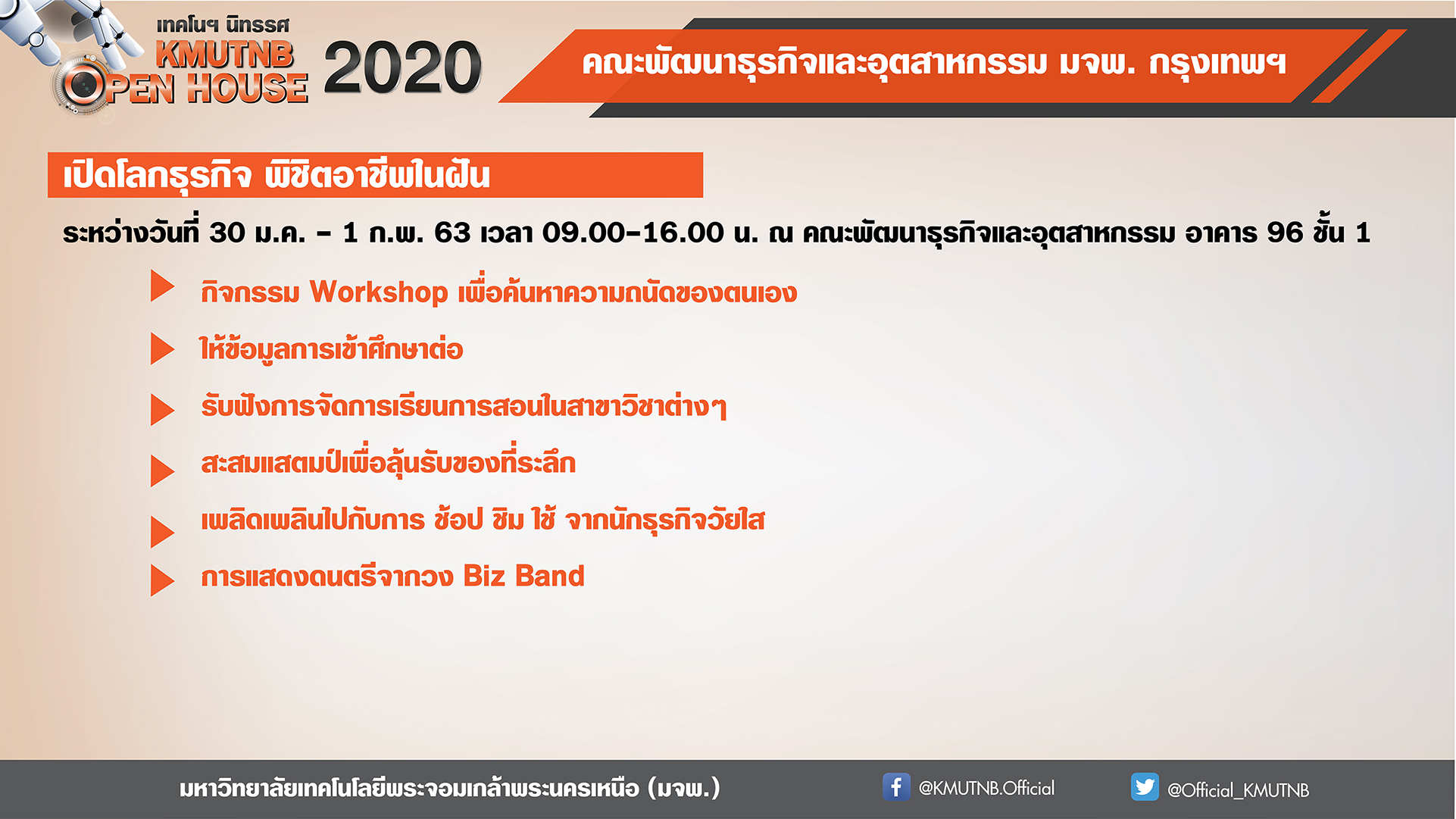 เทคโนฯ นิทรรศ
KMUTNB
OPEN HOUSE 2020

คณะพัฒนาธุรกิจและอุตสาหกรรม มจพ. กรุงเทพฯ

เปิดโลกธุรกิจ พิชิตอาชีพในฝัน

ระหว่างวันที่ 30 ม.ค. - 1 ก.พ. 63 เวลา 09.00-16.00 น. ณ คณะพัฒนาธุรกิจและอุตสาหกรรม อาคาร 96 ชั้น 1

กิจกรรม Workshop เพื่อค้นหาความถนัดของตนเอง

ให้ข้อมูลการเข้าศึกษาต่อ

รับฟังการจัดการเรียนการสอนในสาขาวิชาต่างๆ

สะสมแสตมป์เพื่อลุ้นรับของที่ระลึก

เพลิดเพลินไปกับการ ช้อป ชิม ใช้ จากนักธุรกิจวัยใส

การแสดงดนตรีจากวง Biz Band

มหาวิทยาลัยเทคโนโลยีพระจอมเกล้าพระนครเหนือ (มจพ.)

@KMUTNB.Official

@Official_KMUTNB